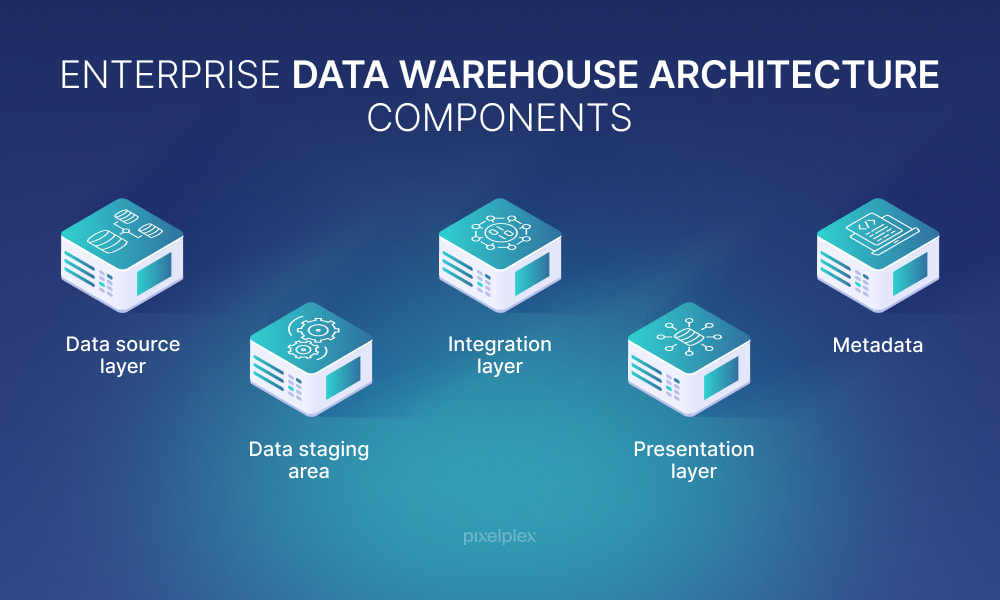 ENTERPRISE DATA WAREHOUSE ARCHITECTURE COMPONENTS

Data source layer

Data staging area

Integration layer

Presentation layer

Metadata

pixelplex